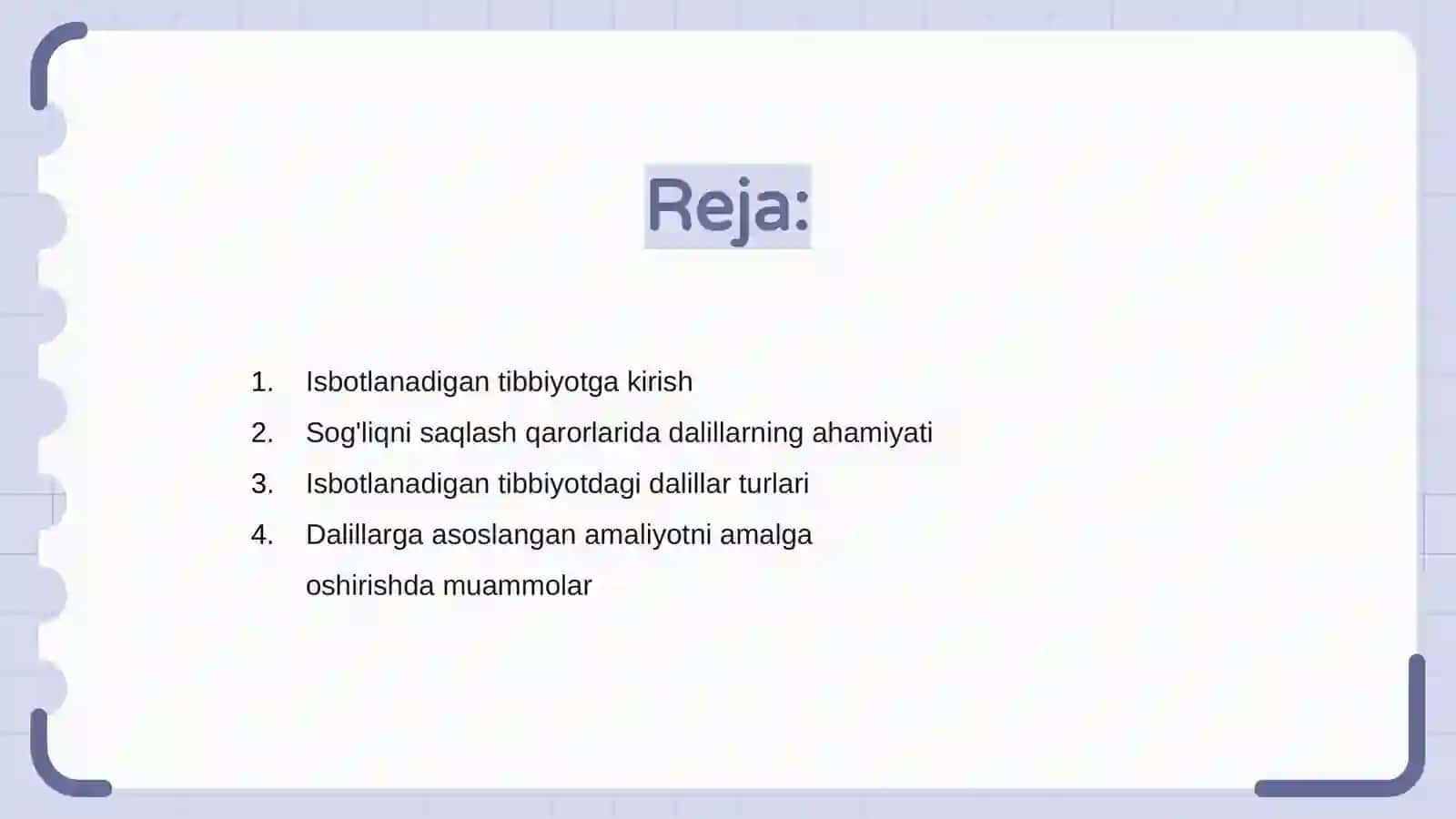 Reja:

1. Isbotlanadigan tibbiyotga kirish
2. Sog'liqni saqlash qarorlarida dalillarning ahamiyati
3. Isbotlanadigan tibbiyotdagi dalillar turlari
4. Dalillarga asoslangan amaliyotni amalga oshirishda muammolar